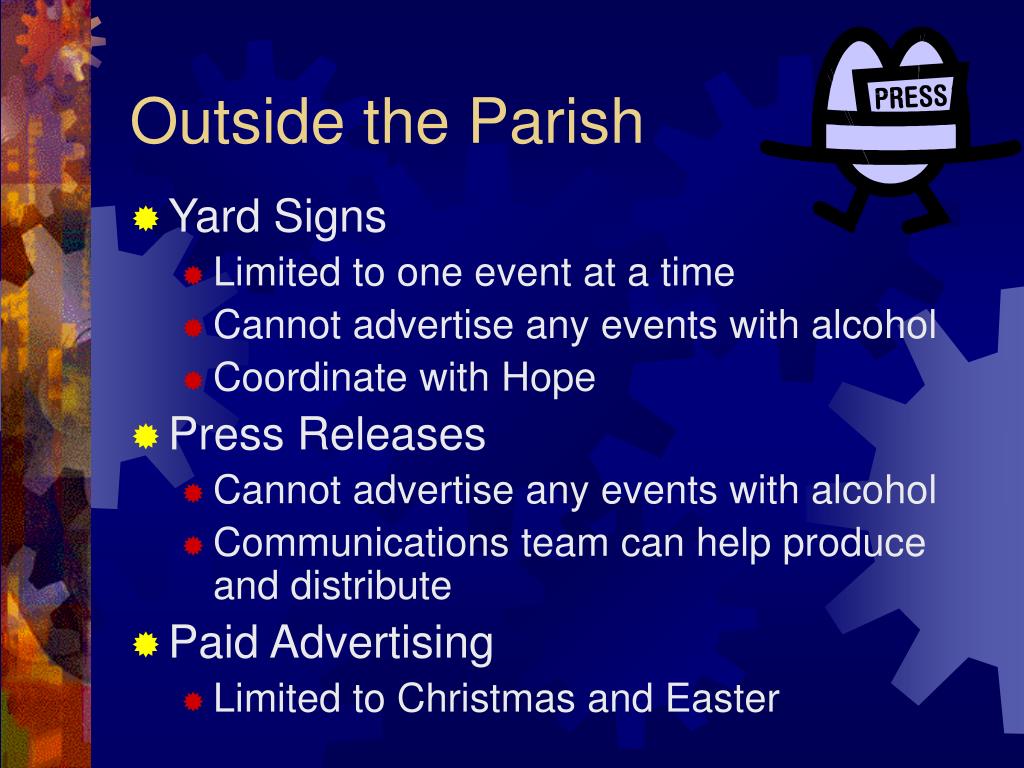 Outside the Parish

PRESS

Yard Signs
Limited to one event at a time
Cannot advertise any events with alcohol
Coordinate with Hope

Press Releases
Cannot advertise any events with alcohol
Communications team can help produce and distribute

Paid Advertising
Limited to Christmas and Easter